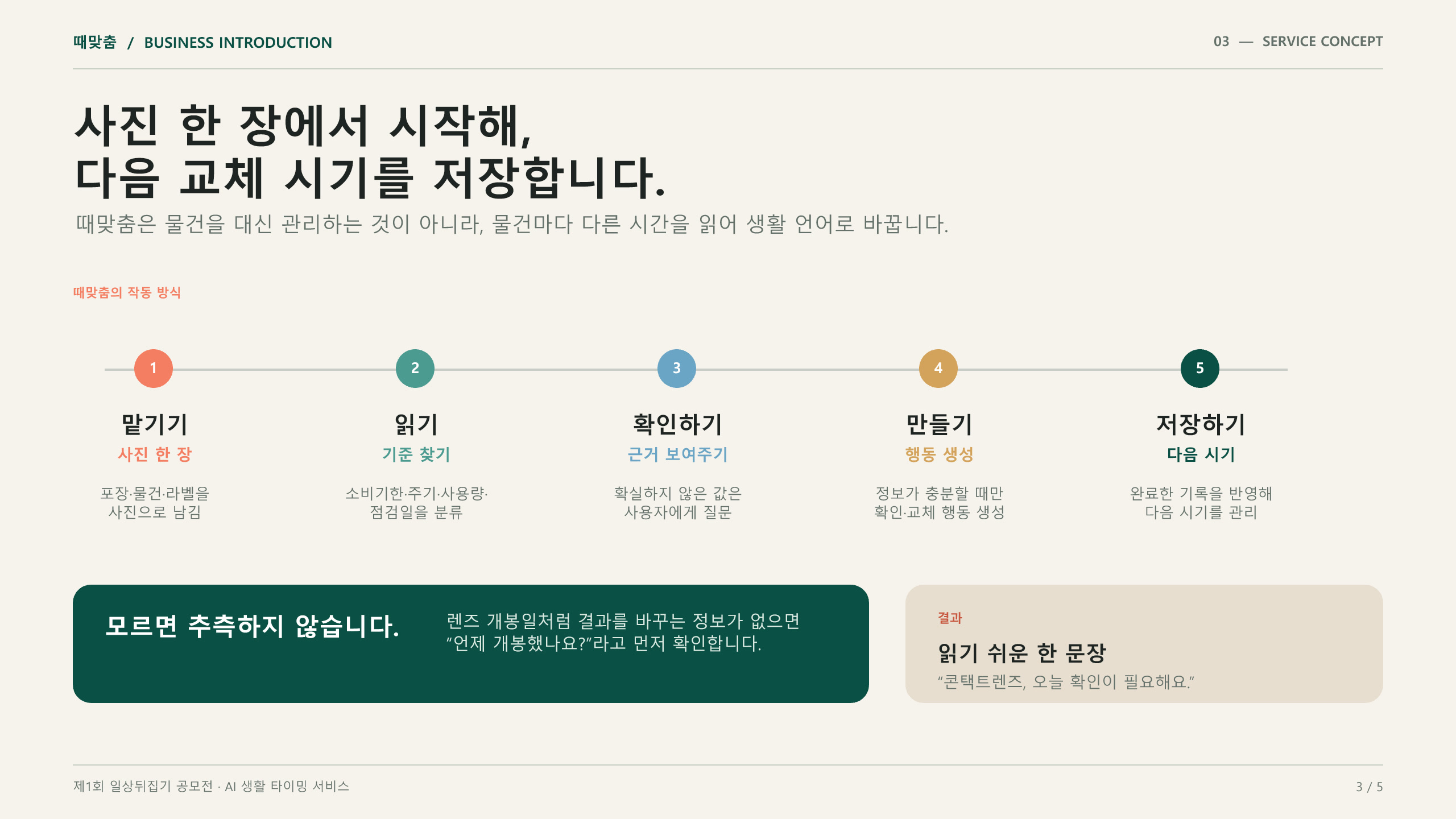 때맞춤 / BUSINESS INTRODUCTION

03 — SERVICE CONCEPT

사진 한 장에서 시작해,
다음 교체 시기를 저장합니다.

때맞춤은 물건을 대신 관리하는 것이 아니라, 물건마다 다른 시간을 읽어 생활 언어로 바꿉니다.

때맞춤의 작동 방식

1
맡기기
사진 한 장
포장·물건·라벨을 사진으로 남김

2
읽기
기준 찾기
소비기한·주기·사용량·점검일을 분류

3
확인하기
근거 보여주기
확실하지 않은 값은 사용자에게 질문

4
만들기
행동 생성
정보가 충분할 때만 확인·교체 행동 생성

5
저장하기
다음 시기
완료한 기록을 반영해 다음 시기를 관리

모르면 추측하지 않습니다.

렌즈 개봉일처럼 결과를 바꾸는 정보가 없으면 “언제 개봉했나요?”라고 먼저 확인합니다.

결과
읽기 쉬운 한 문장
“콘택트렌즈, 오늘 확인이 필요해요.”

제1회 일상뒤집기 공모전 · AI 생활 타이밍 서비스

3 / 5